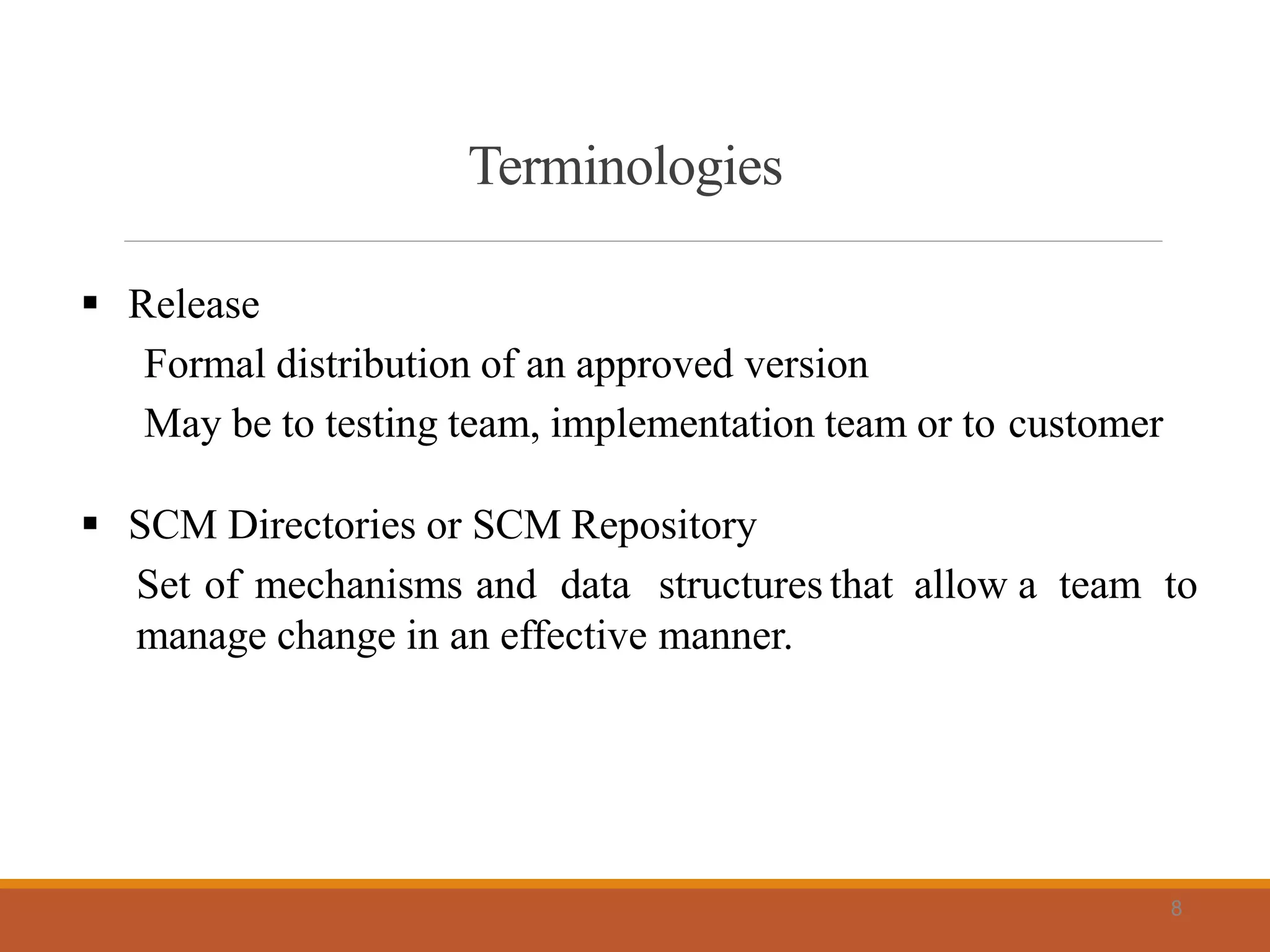 Terminologies

▪ Release

Formal distribution of an approved version

May be to testing team, implementation team or to customer

▪ SCM Directories or SCM Repository

Set of mechanisms and data structures that allow a team to manage change in an effective manner.

8